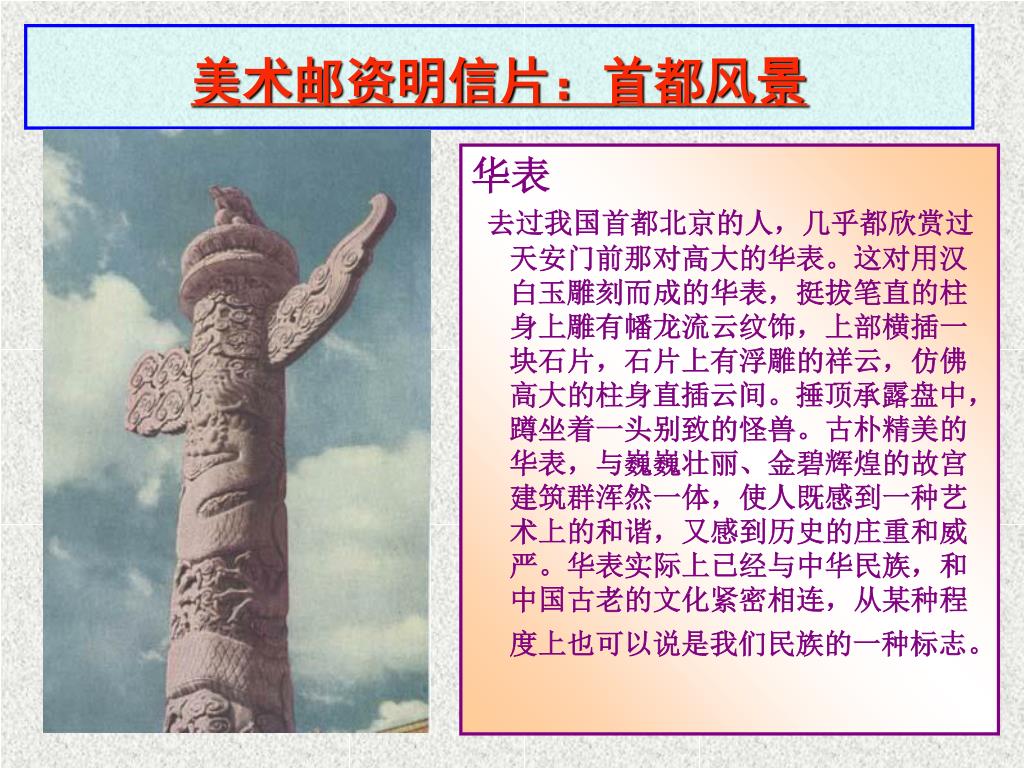 美术邮资明信片：首都风景

华表

去过我国首都北京的人，几乎都欣赏过天安门前那对高大的华表。这对用汉白玉雕刻而成的华表，挺拔笔直的柱身上雕有幡龙流云纹饰，上部横插一块石片，石片上有浮雕的祥云，仿佛高大的柱身直插云间。捶顶承露盘中，蹲坐着一头别致的怪兽。古朴精美的华表，与巍巍壮丽、金碧辉煌的故宫建筑群浑然一体，使人既感到一种艺术上的和谐，又感到历史的庄重和威严。华表实际上已经与中华民族，和中国古老的文化紧密相连，从某种程度上也可以说是我们民族的一种标志。